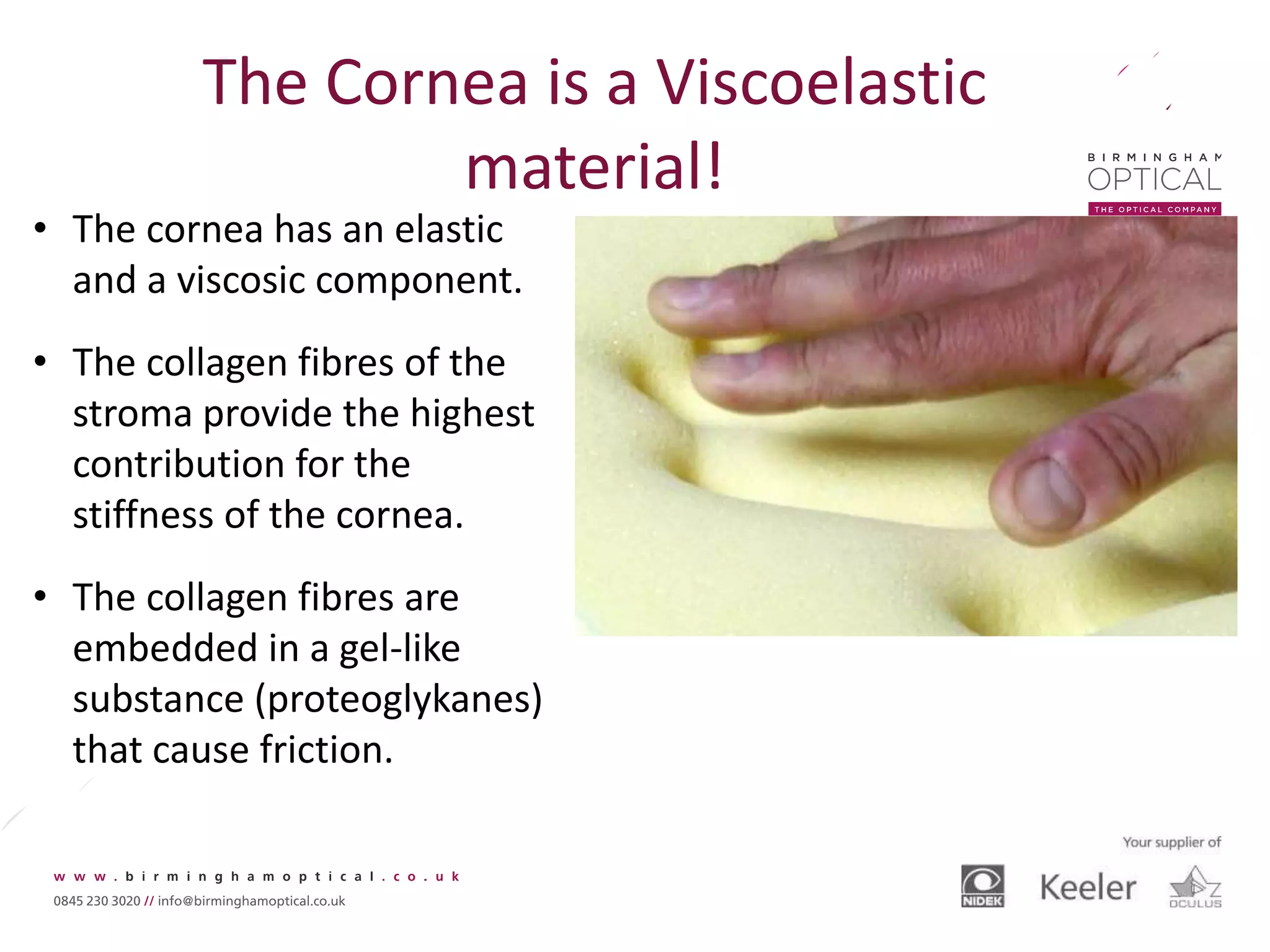 The Cornea is a Viscoelastic material!

BIRMINGHAM OPTICAL
THE OPTICAL COMPANY

• The cornea has an elastic and a viscosic component.

• The collagen fibres of the stroma provide the highest contribution for the stiffness of the cornea.

• The collagen fibres are embedded in a gel-like substance (proteoglykanes) that cause friction.

www.birminghamoptical.co.uk
0845 230 3020 // info@birminghamoptical.co.uk

Your supplier of
NIDEK Keeler OCULUS